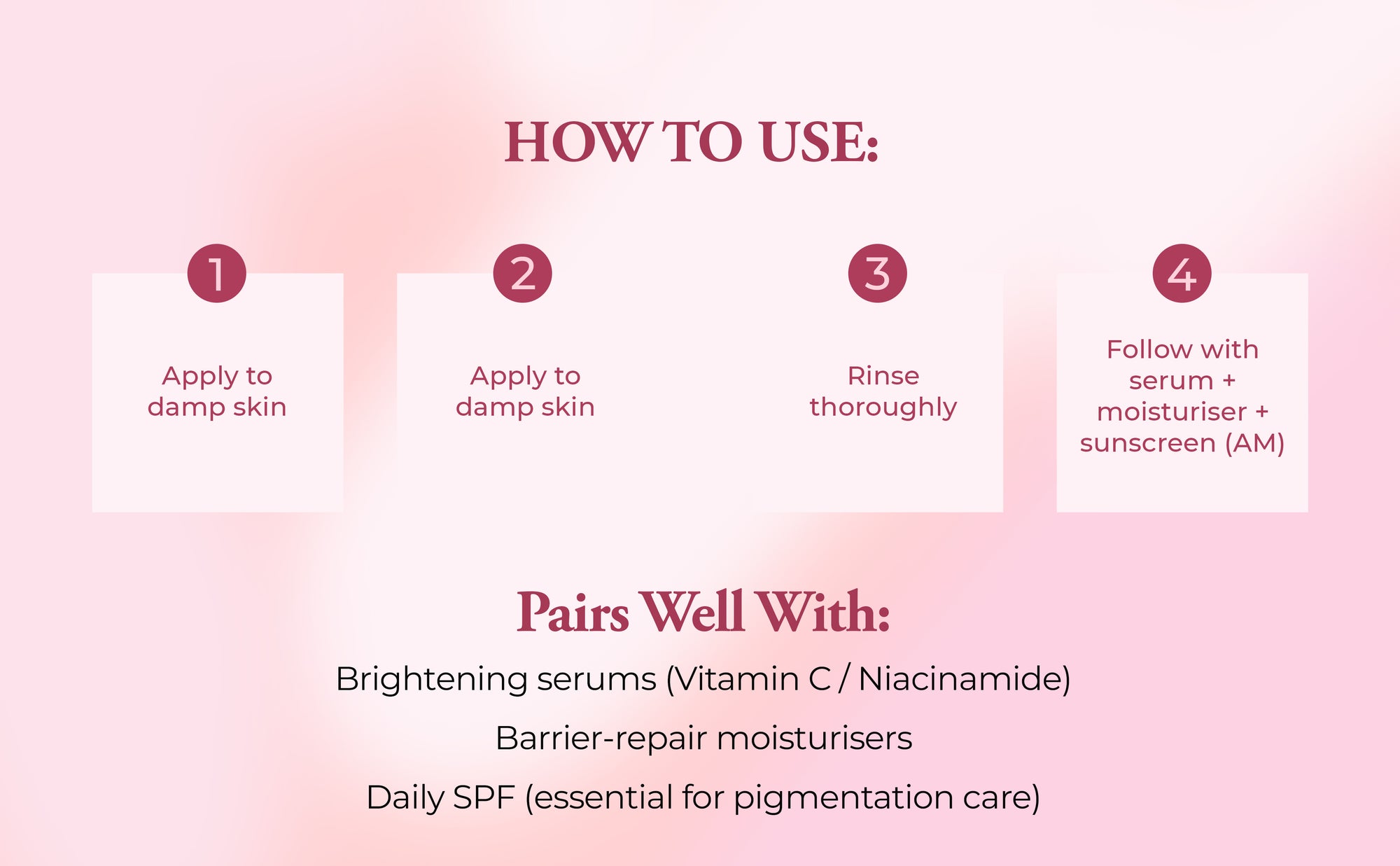 HOW TO USE:

1
Apply to damp skin

2
Apply to damp skin

3
Rinse thoroughly

4
Follow with serum + moisturiser + sunscreen (AM)

Pairs Well With:

Brightening serums (Vitamin C / Niacinamide)

Barrier-repair moisturisers

Daily SPF (essential for pigmentation care)